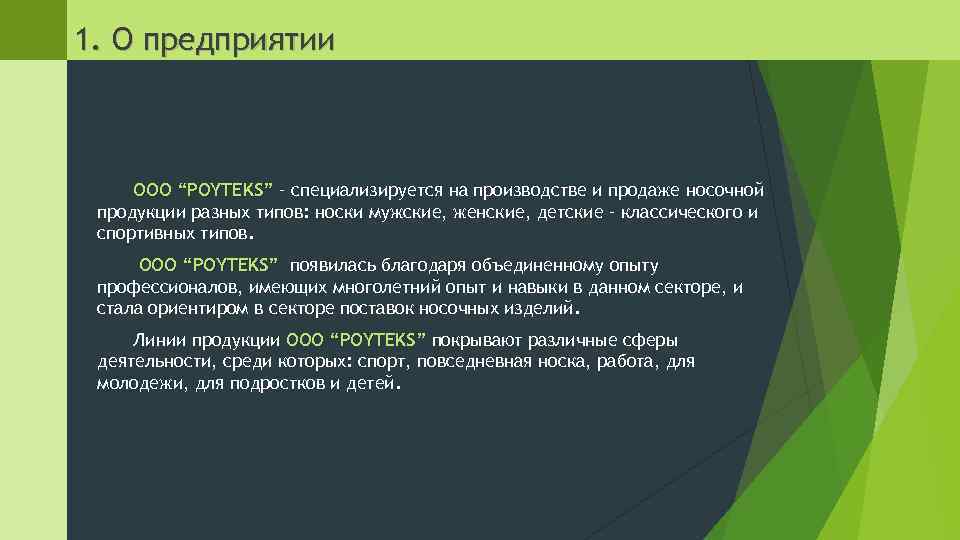 1. О предприятии

ООО “POYTEKS” – специализируется на производстве и продаже носочной продукции разных типов: носки мужские, женские, детские – классического и спортивных типов.

ООО “POYTEKS” появилась благодаря объединенному опыту профессионалов, имеющих многолетний опыт и навыки в данном секторе, и стала ориентиром в секторе поставок носочных изделий.

Линии продукции ООО “POYTEKS” покрывают различные сферы деятельности, среди которых: спорт, повседневная носка, работа, для молодежи, для подростков и детей.